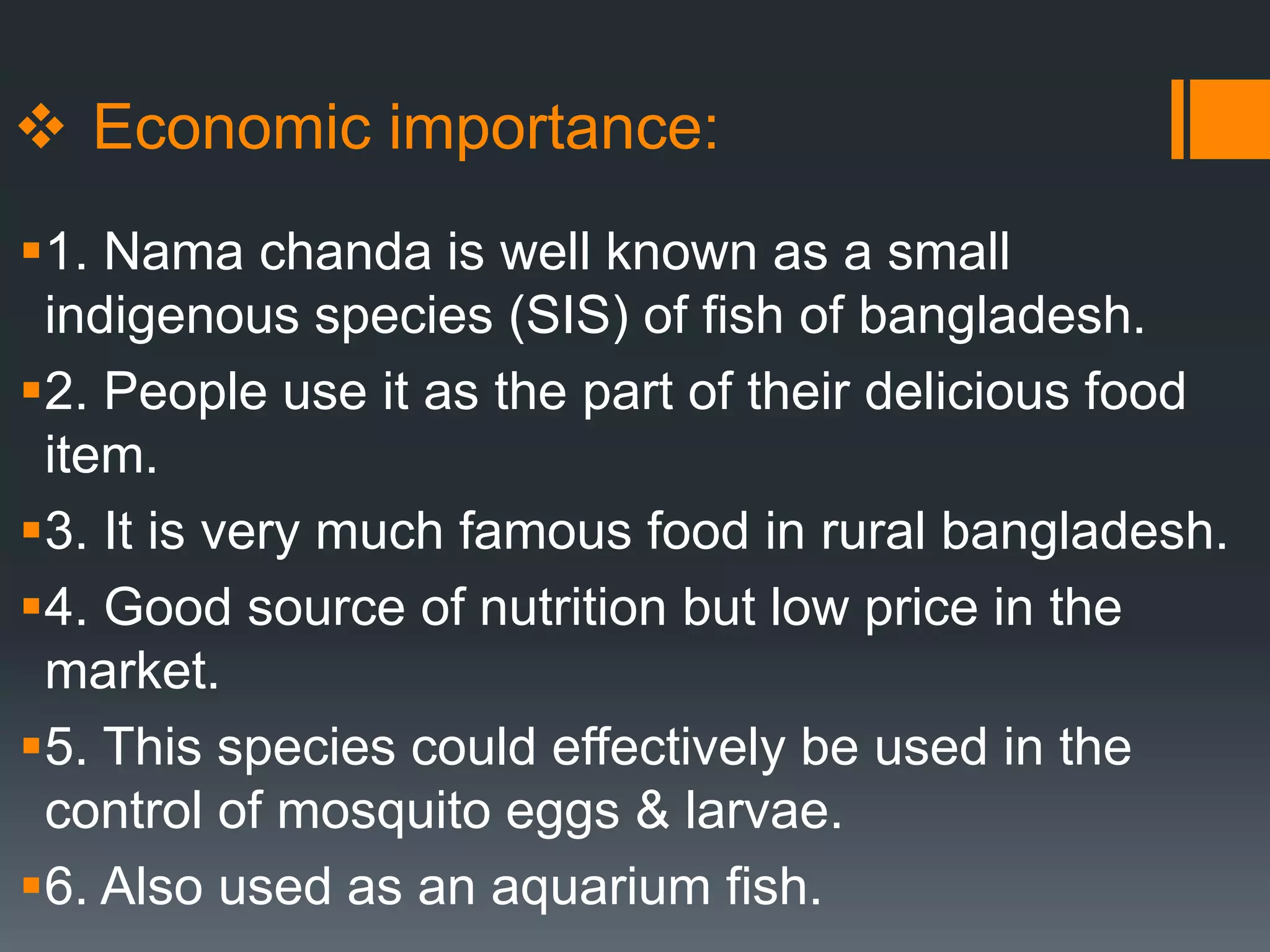 ❖ Economic importance:

▪1. Nama chanda is well known as a small indigenous species (SIS) of fish of bangladesh.

▪2. People use it as the part of their delicious food item.

▪3. It is very much famous food in rural bangladesh.

▪4. Good source of nutrition but low price in the market.

▪5. This species could effectively be used in the control of mosquito eggs & larvae.

▪6. Also used as an aquarium fish.